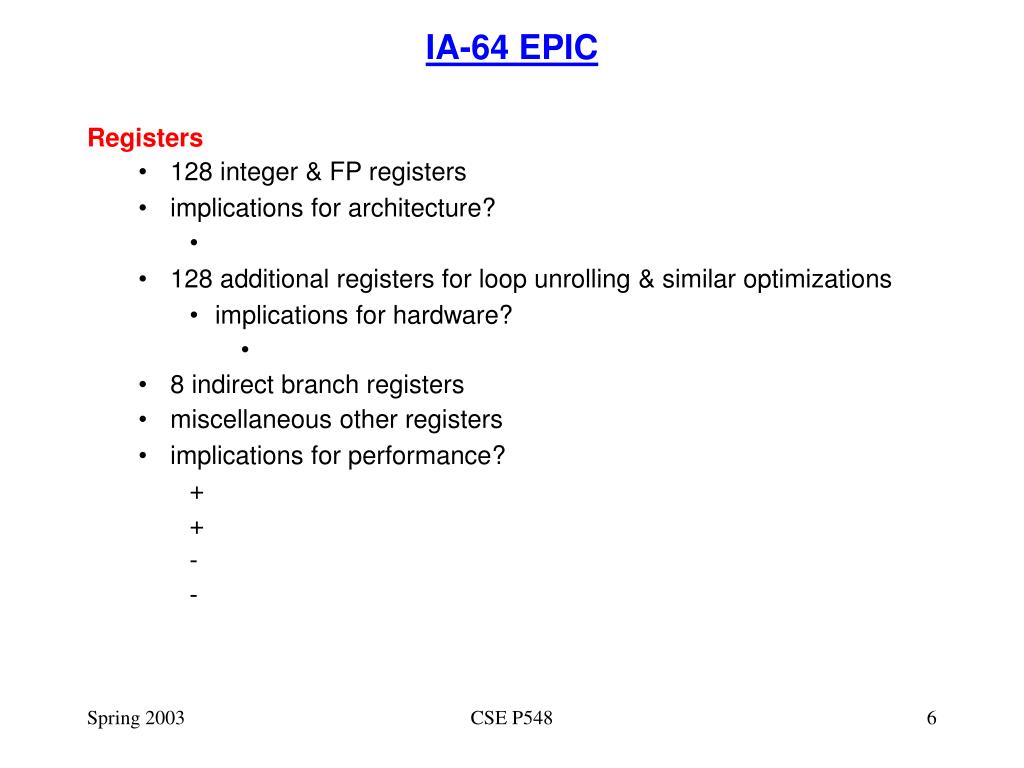 IA-64 EPIC

Registers
• 128 integer & FP registers
• implications for architecture?
  •
• 128 additional registers for loop unrolling & similar optimizations
  • implications for hardware?
    •
• 8 indirect branch registers
• miscellaneous other registers
• implications for performance?
  +
  +
  -
  -

Spring 2003
CSE P548
6